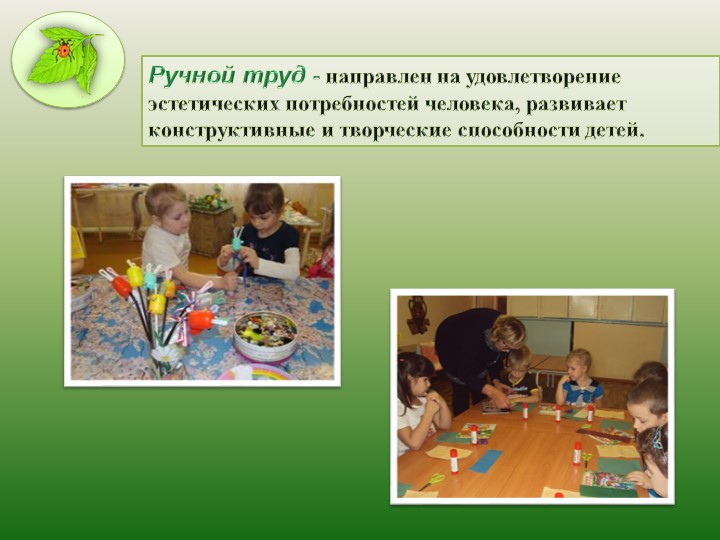 Ручной труд - направлен на удовлетворение эстетических потребностей человека, развивает конструктивные и творческие способности детей.